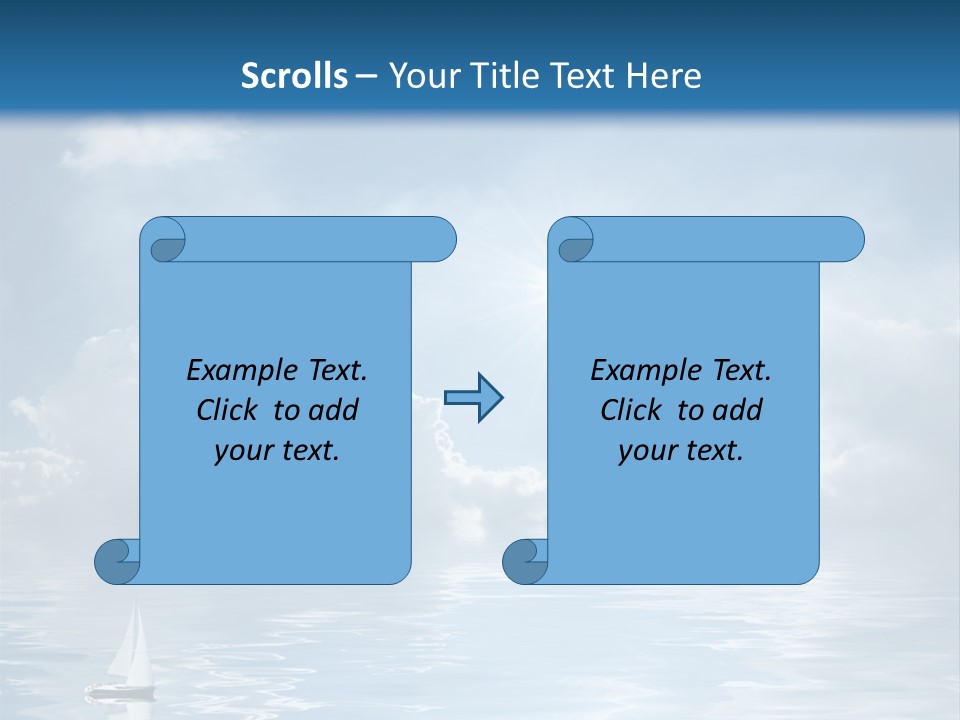 Scrolls – Your Title Text Here

Example Text. Click to add your text.

Example Text. Click to add your text.